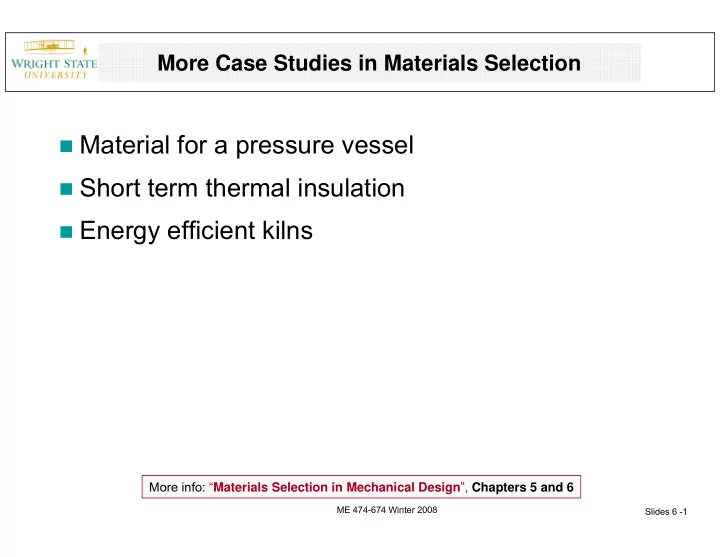 WRIGHT STATE UNIVERSITY

More Case Studies in Materials Selection

Material for a pressure vessel
Short term thermal insulation
Energy efficient kilns

More info: “Materials Selection in Mechanical Design”, Chapters 5 and 6

ME 474-674 Winter 2008

Slides 6 -1